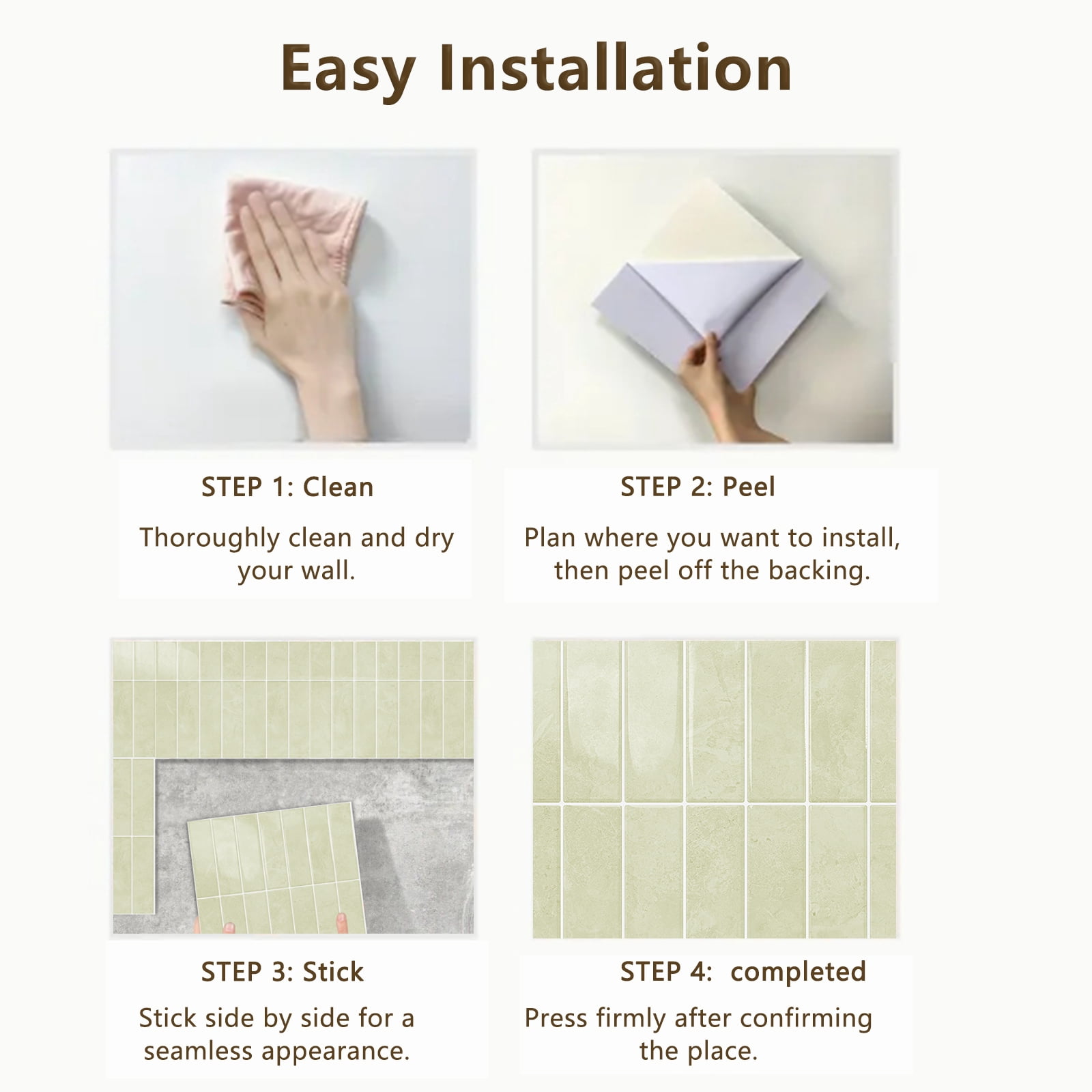 Easy Installation

STEP 1: Clean

Thoroughly clean and dry your wall.

STEP 2: Peel

Plan where you want to install, then peel off the backing.

STEP 3: Stick

Stick side by side for a seamless appearance.

STEP 4: completed

Press firmly after confirming the place.